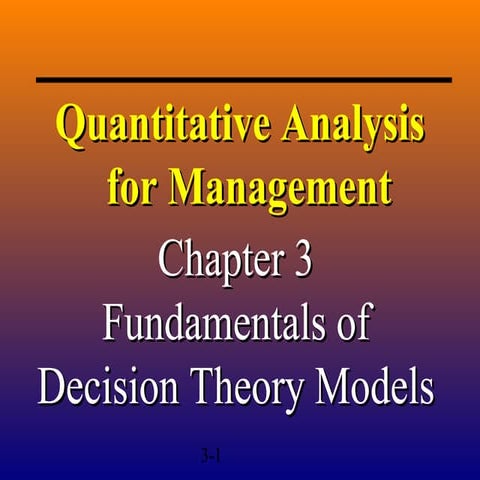 Quantitative Analysis for Management

Chapter 3
Fundamentals of Decision Theory Models

3-1